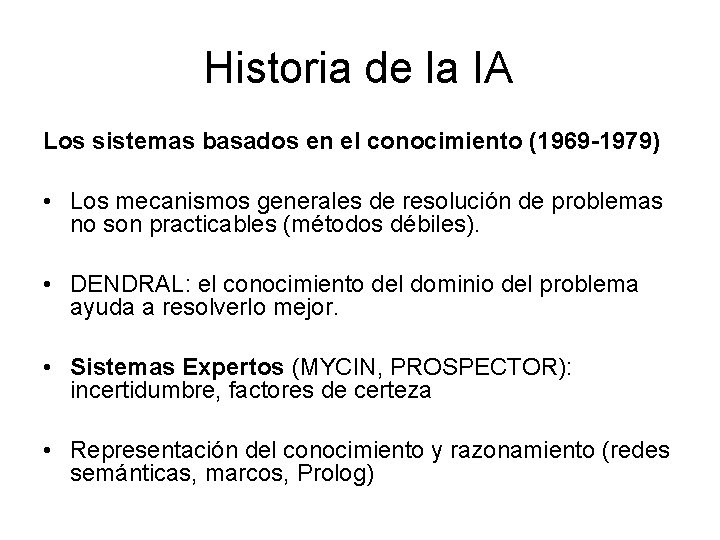 Historia de la IA

Los sistemas basados en el conocimiento (1969-1979)

• Los mecanismos generales de resolución de problemas no son practicables (métodos débiles).

• DENDRAL: el conocimiento del dominio del problema ayuda a resolverlo mejor.

• Sistemas Expertos (MYCIN, PROSPECTOR): incertidumbre, factores de certeza

• Representación del conocimiento y razonamiento (redes semánticas, marcos, Prolog)